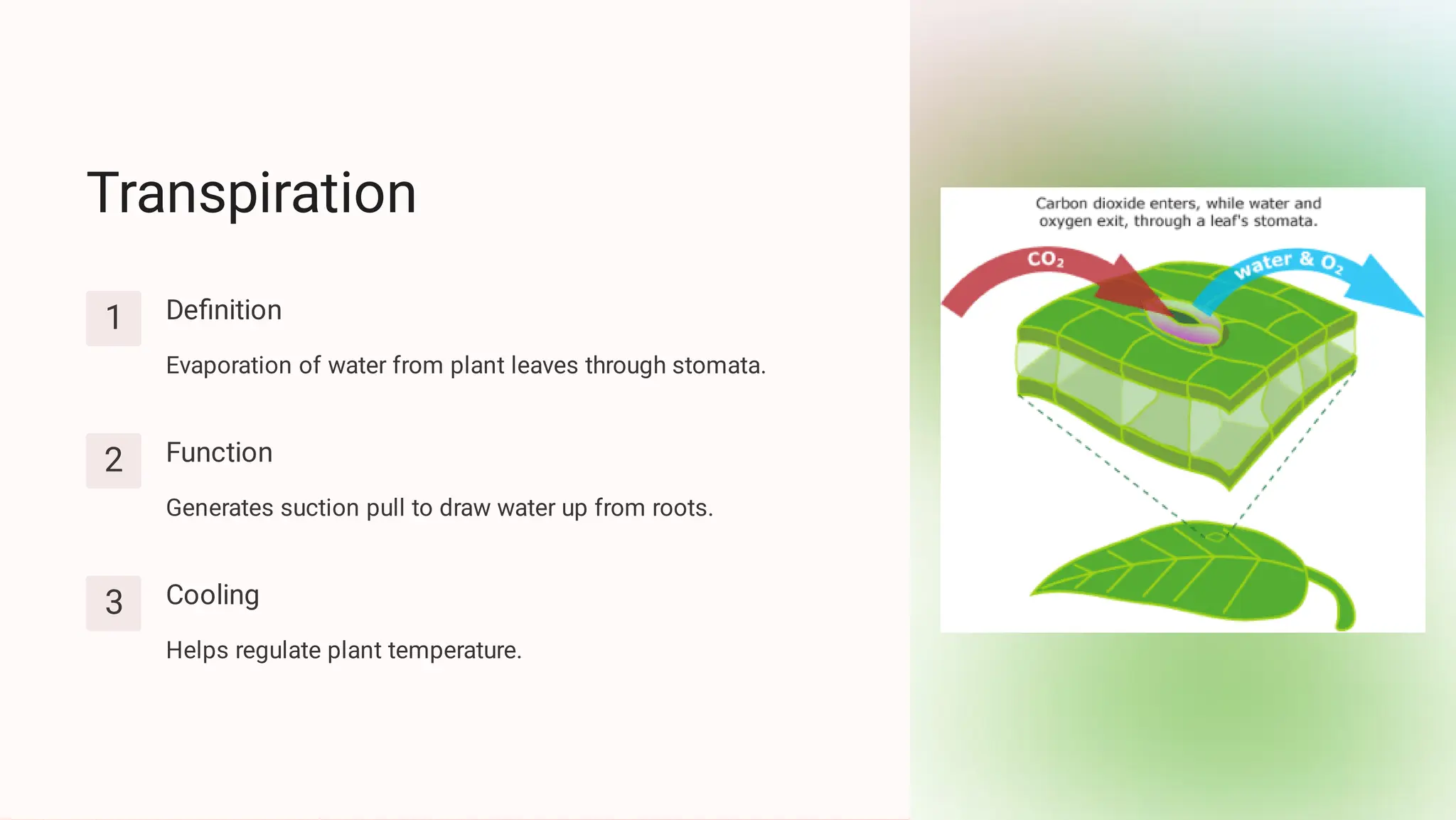 Transpiration

1

Definition

Evaporation of water from plant leaves through stomata.

2

Function

Generates suction pull to draw water up from roots.

3

Cooling

Helps regulate plant temperature.

Carbon dioxide enters, while water and oxygen exit, through a leaf's stomata.

$CO_2$

water & $O_2$